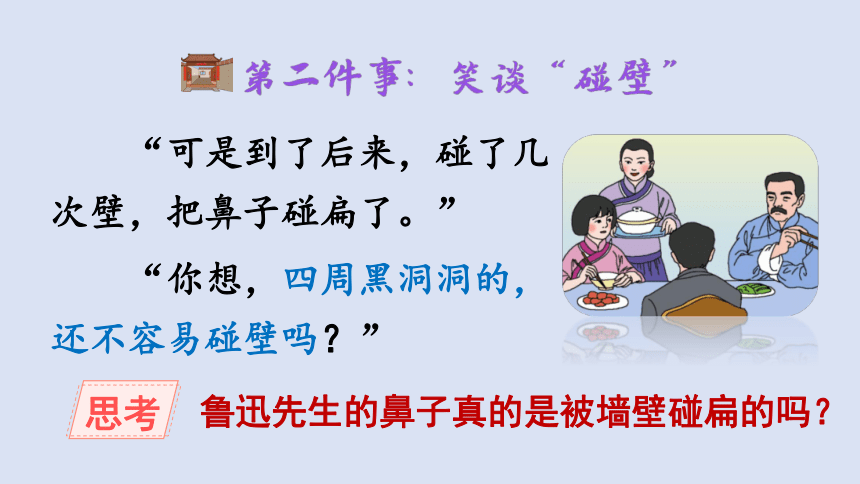 第二件事：笑谈“碰壁”

“可是到了后来，碰了几次壁，把鼻子碰扁了。”

“你想，四周黑洞洞的，还不容易碰壁吗？”

思考 鲁迅先生的鼻子真的是被墙壁碰扁的吗？